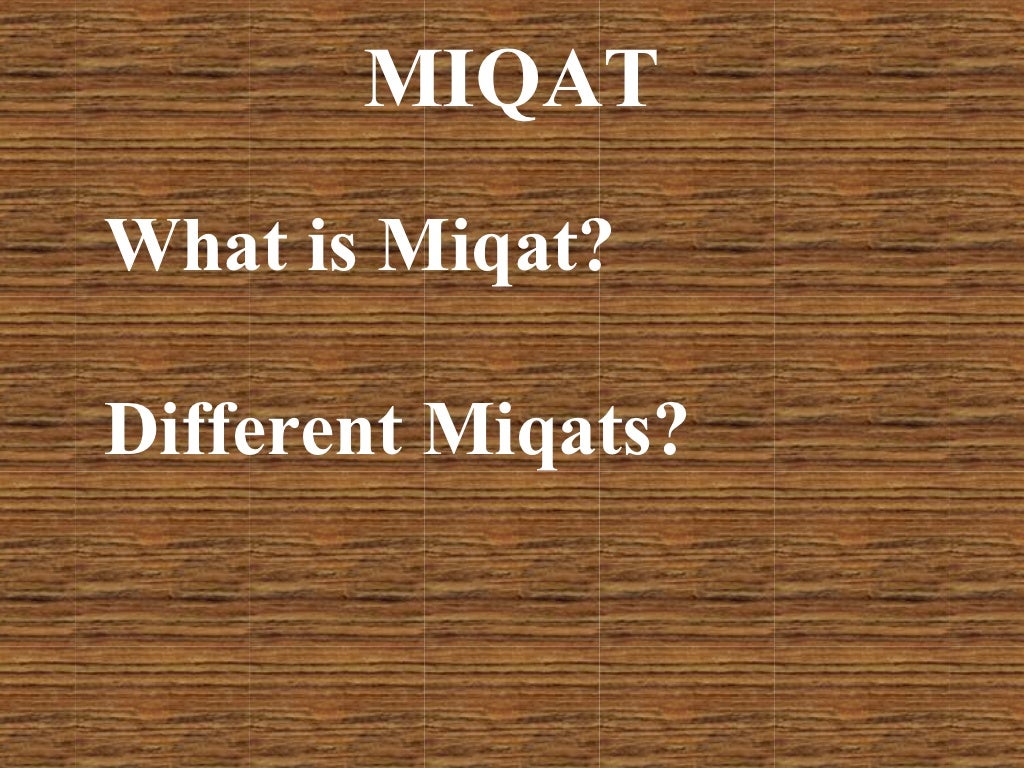 MIQAT

What is Miqat?

Different Miqats?